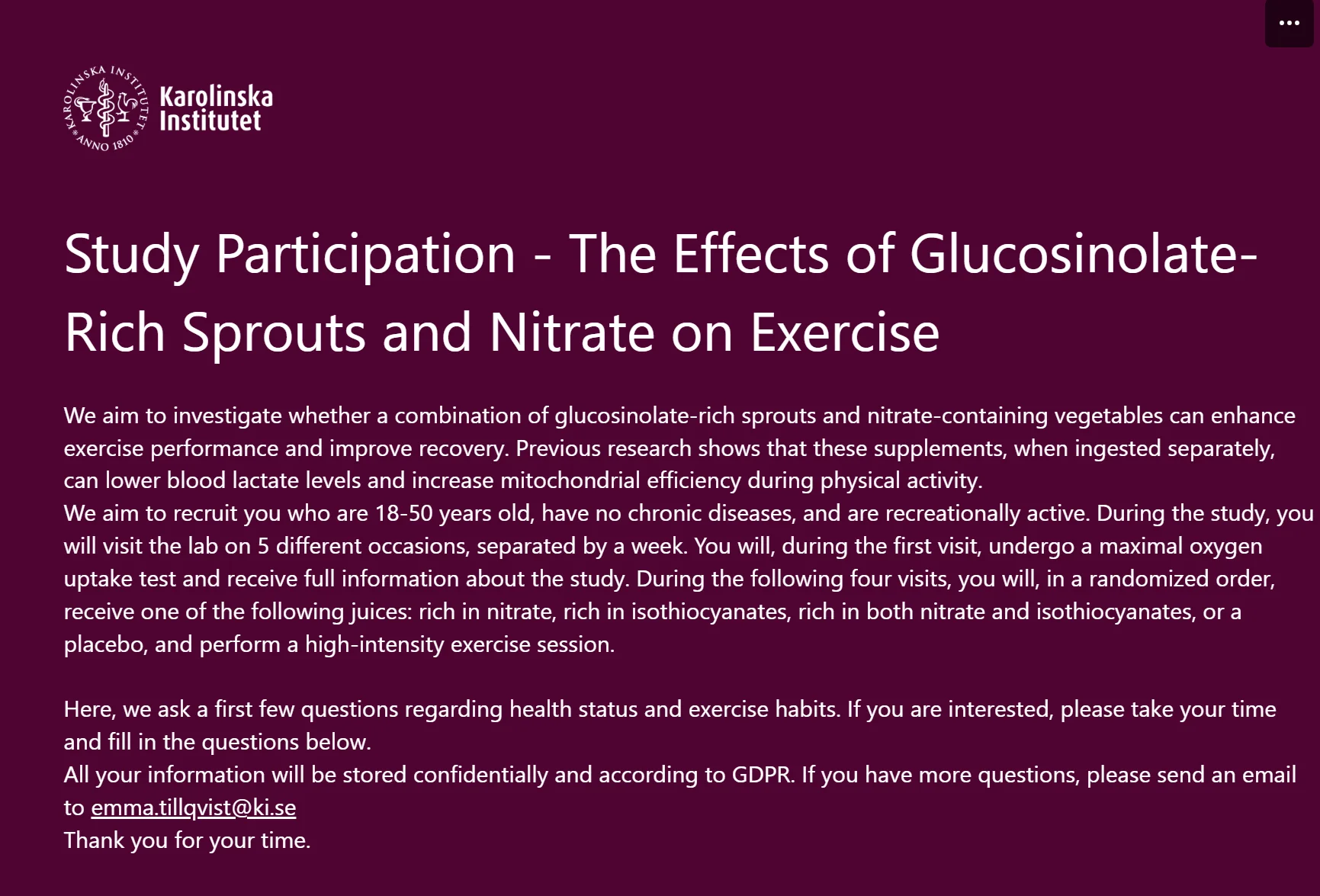 ...

KAROLINSKA INSTITUTET ANNO 1810

Karolinska Institutet

Study Participation - The Effects of Glucosinolate-Rich Sprouts and Nitrate on Exercise

We aim to investigate whether a combination of glucosinolate-rich sprouts and nitrate-containing vegetables can enhance exercise performance and improve recovery. Previous research shows that these supplements, when ingested separately, can lower blood lactate levels and increase mitochondrial efficiency during physical activity.
We aim to recruit you who are 18-50 years old, have no chronic diseases, and are recreationally active. During the study, you will visit the lab on 5 different occasions, separated by a week. You will, during the first visit, undergo a maximal oxygen uptake test and receive full information about the study. During the following four visits, you will, in a randomized order, receive one of the following juices: rich in nitrate, rich in isothiocyanates, rich in both nitrate and isothiocyanates, or a placebo, and perform a high-intensity exercise session.

Here, we ask a first few questions regarding health status and exercise habits. If you are interested, please take your time and fill in the questions below.
All your information will be stored confidentially and according to GDPR. If you have more questions, please send an email to emma.tillqvist@ki.se
Thank you for your time.